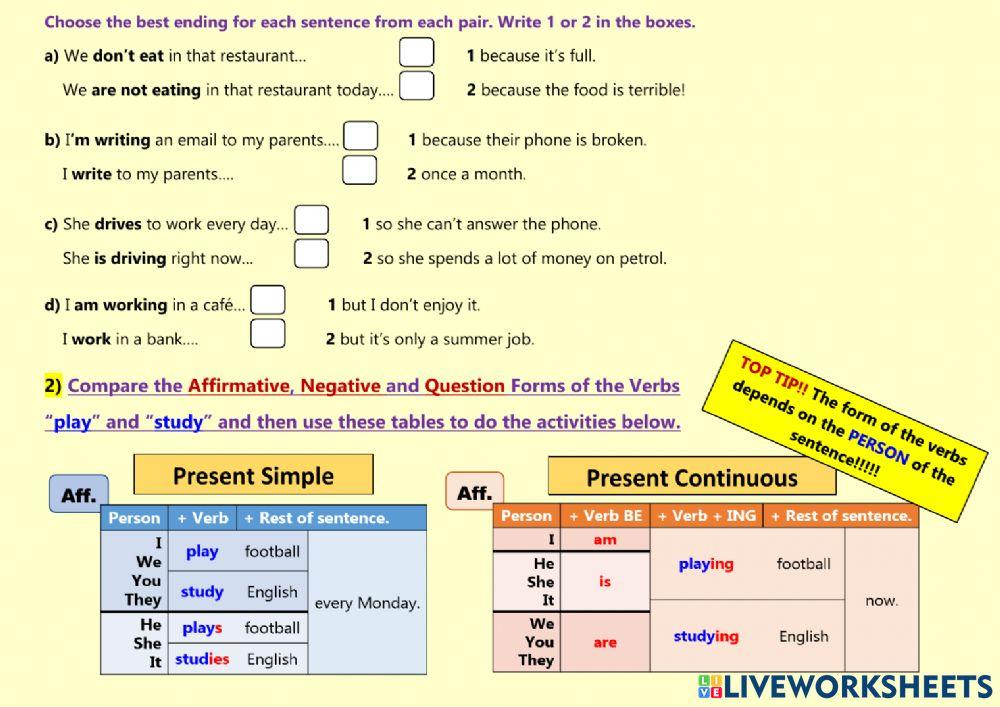 Choose the best ending for each sentence from each pair. Write 1 or 2 in the boxes.

a) We don't eat in that restaurant... 1 because it's full.
We are not eating in that restaurant today.... 2 because the food is terrible!

b) I'm writing an email to my parents.... 1 because their phone is broken.
I write to my parents.... 2 once a month.

c) She drives to work every day... 1 so she can't answer the phone.
She is driving right now... 2 so she spends a lot of money on petrol.

d) I am working in a café... 1 but I don't enjoy it.
I work in a bank.... 2 but it's only a summer job.

2) Compare the Affirmative, Negative and Question Forms of the Verbs "play" and "study" and then use these tables to do the activities below.

TOP TIP!! The form of the verbs depends on the PERSON of the sentence!!!!!

Aff.

Present Simple

| Person | + Verb | + Rest of sentence. | |
|---|---|---|---|
| I We You They | play | football | every Monday. |
| | study | English | |
| He She It | plays | football | |
| | studies | English | |

Aff.

Present Continuous

| Person | + Verb BE | + Verb + ING | + Rest of sentence. | |
|---|---|---|---|---|
| I | am | playing | football | now. |
| He She It | is | | | |
| We You They | are | studying | English | |

LIVEWORKSHEETS